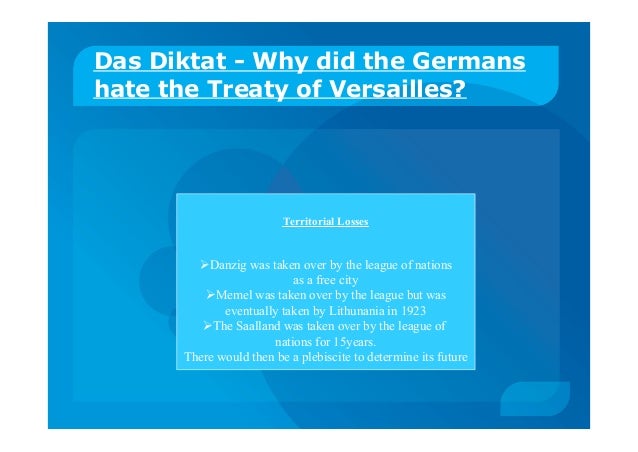 Das Diktat - Why did the Germans hate the Treaty of Versailles?

Territorial Losses

➢Danzig was taken over by the league of nations as a free city
➢Memel was taken over by the league but was eventually taken by Lithunania in 1923
➢The Saalland was taken over by the league of nations for 15years.
There would then be a plebiscite to determine its future